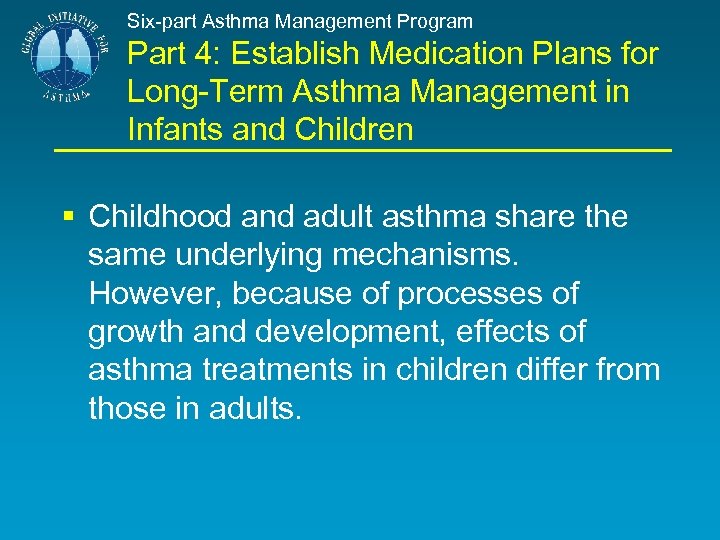 GLOBAL INITIATIVE FOR ASTHMA

Six-part Asthma Management Program

Part 4: Establish Medication Plans for Long-Term Asthma Management in Infants and Children

▪ Childhood and adult asthma share the same underlying mechanisms. However, because of processes of growth and development, effects of asthma treatments in children differ from those in adults.